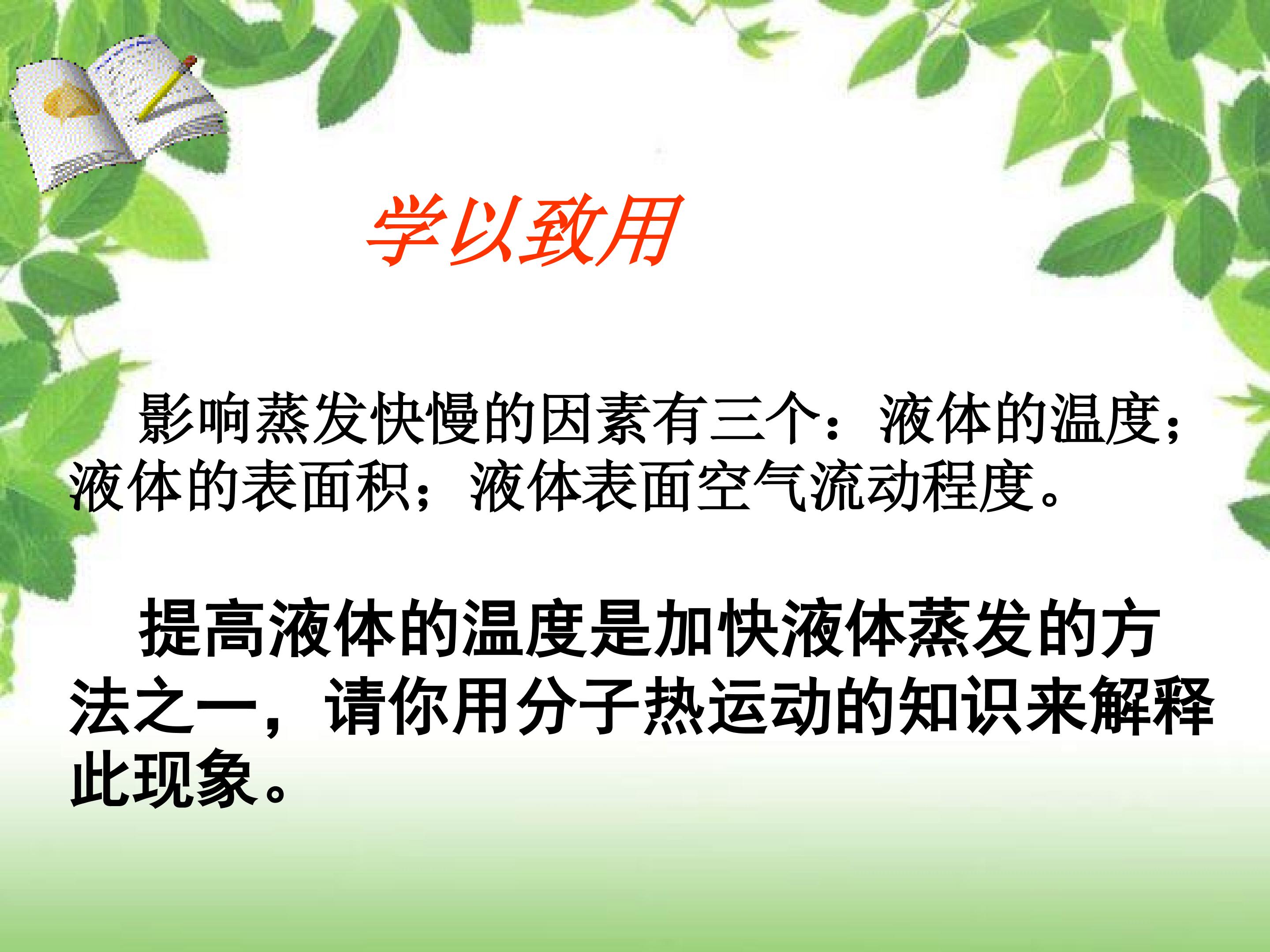 学以致用

影响蒸发快慢的因素有三个：液体的温度；液体的表面积；液体表面空气流动程度。

提高液体的温度是加快液体蒸发的方法之一，请你用分子热运动的知识来解释此现象。